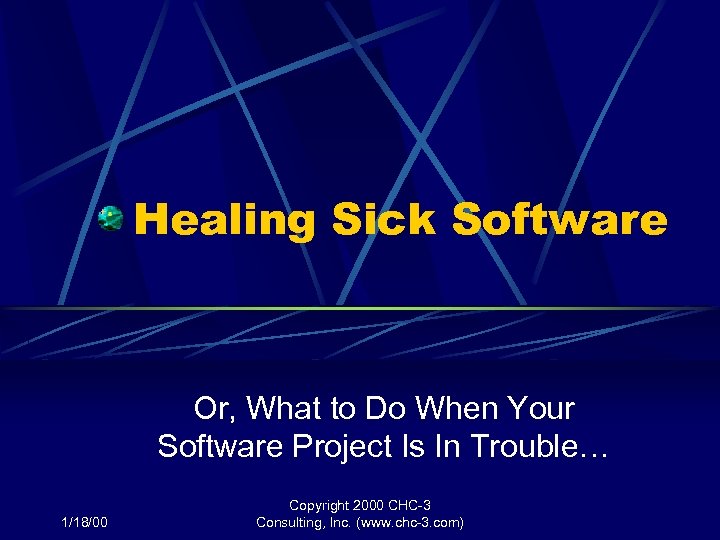 Healing Sick Software

Or, What to Do When Your Software Project Is In Trouble…

1/18/00

Copyright 2000 CHC-3 Consulting, Inc. (www.chc-3.com)